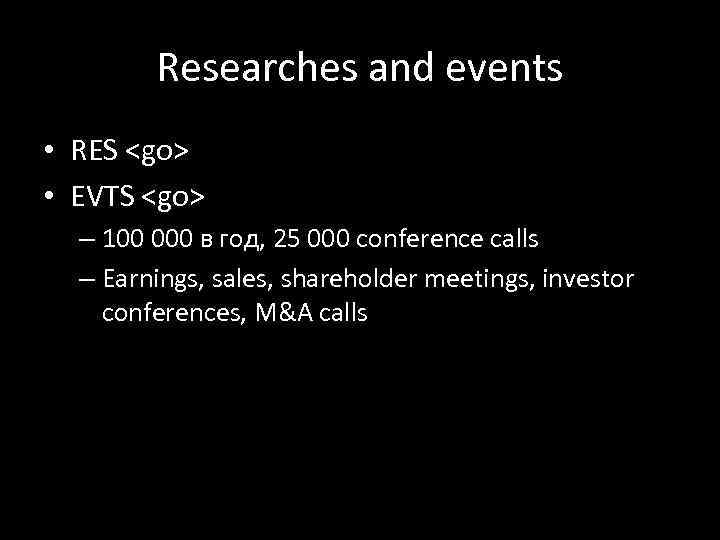 Researches and events

• RES <go>
• EVTS <go>
– 100 000 в год, 25 000 conference calls
– Earnings, sales, shareholder meetings, investor conferences, M&A calls